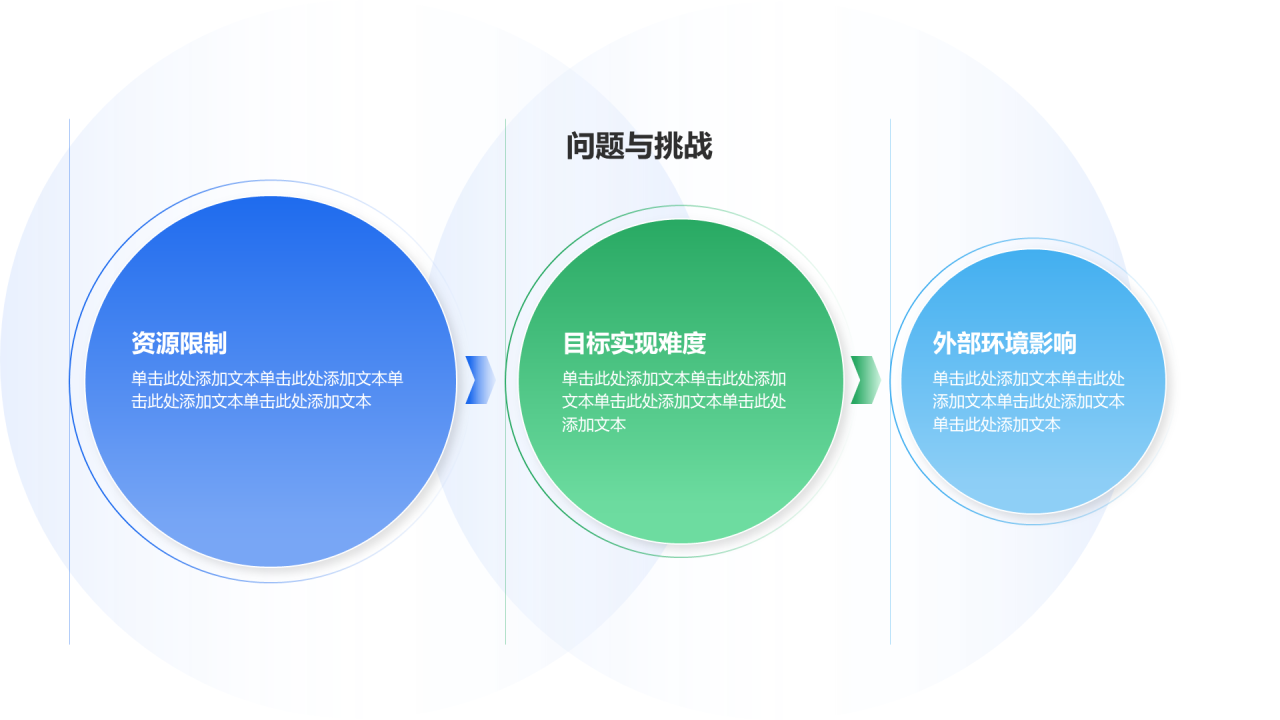 问题与挑战

资源限制
单击此处添加文本单击此处添加文本单击此处添加文本单击此处添加文本

目标实现难度
单击此处添加文本单击此处添加文本单击此处添加文本单击此处添加文本

外部环境影响
单击此处添加文本单击此处添加文本单击此处添加文本单击此处添加文本